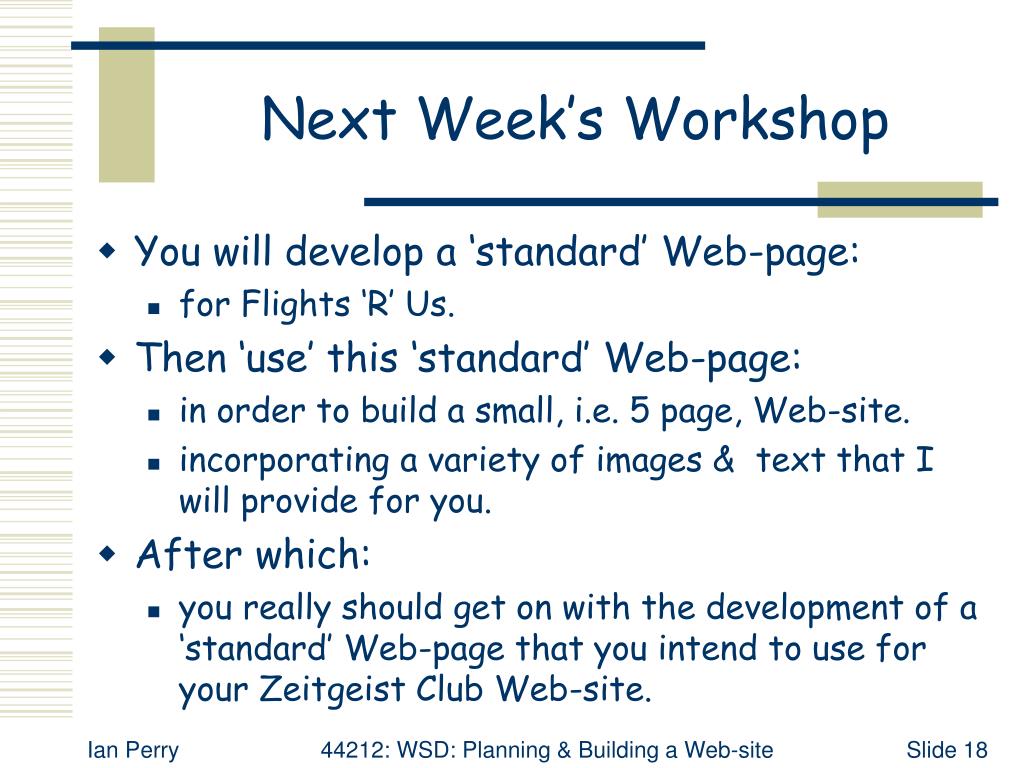 Next Week’s Workshop

You will develop a ‘standard’ Web-page:

for Flights ‘R’ Us.

Then ‘use’ this ‘standard’ Web-page:

in order to build a small, i.e. 5 page, Web-site.

incorporating a variety of images & text that I will provide for you.

After which:

you really should get on with the development of a ‘standard’ Web-page that you intend to use for your Zeitgeist Club Web-site.

Ian Perry 44212: WSD: Planning & Building a Web-site Slide 18